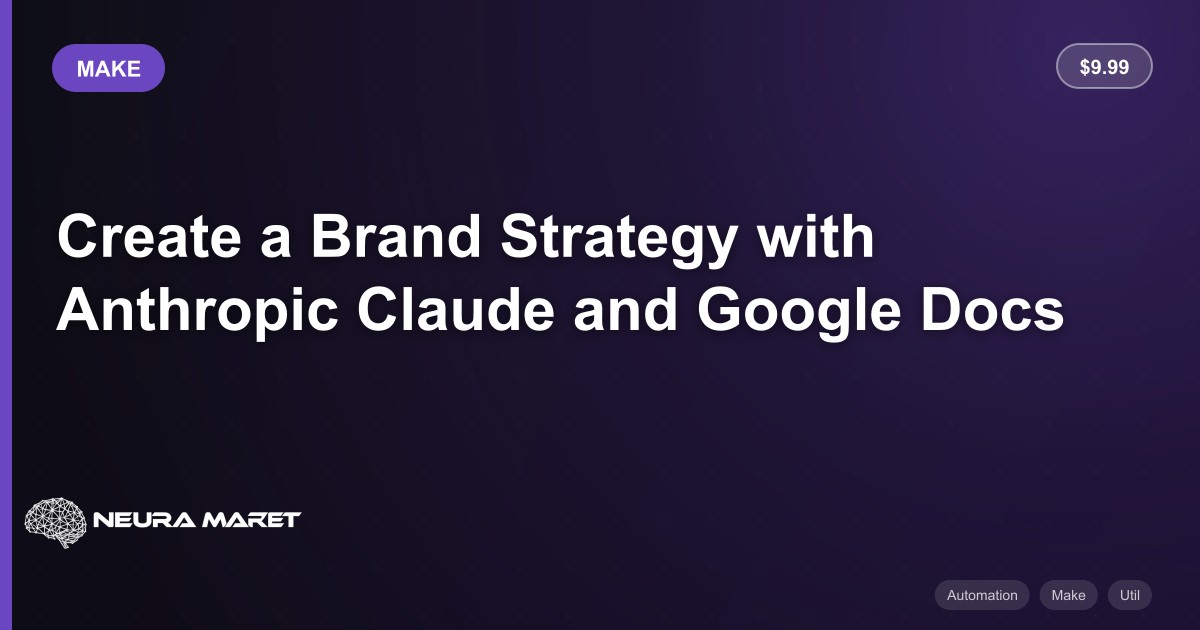 MAKE

$9.99

Create a Brand Strategy with Anthropic Claude and Google Docs

NEURA MARET

Automation Make Util